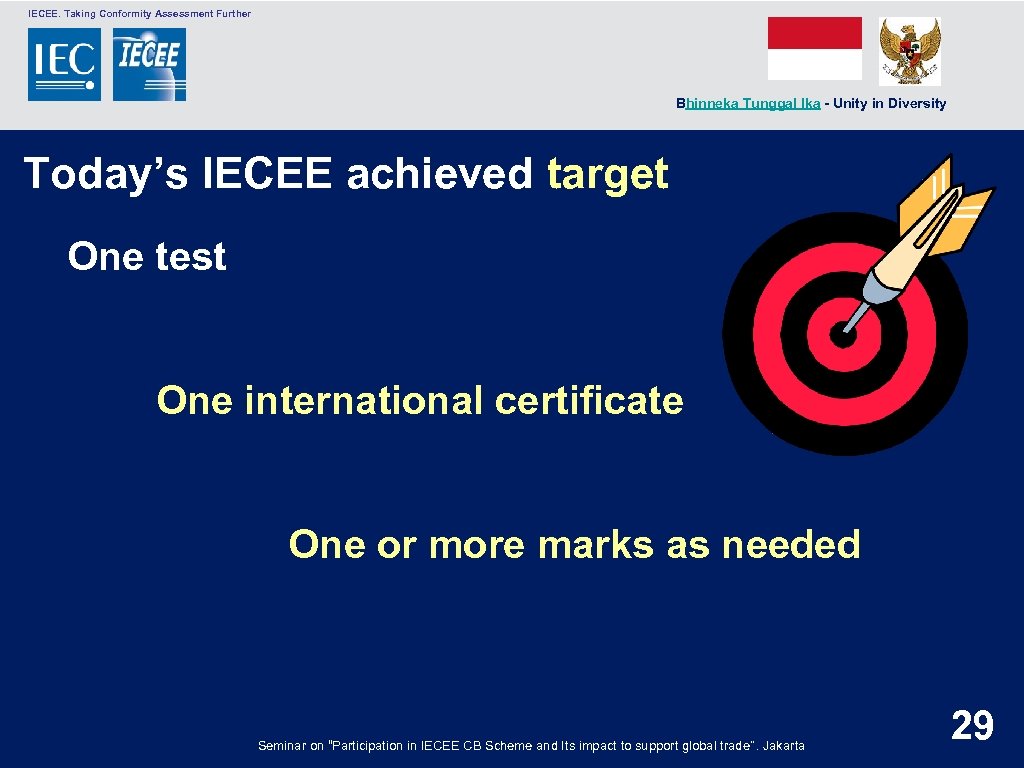 IECEE. Taking Conformity Assessment Further

IEC IECEE

Bhinneka Tunggal Ika - Unity in Diversity

Today's IECEE achieved target

One test

One international certificate

One or more marks as needed

Seminar on "Participation in IECEE CB Scheme and Its impact to support global trade". Jakarta

29